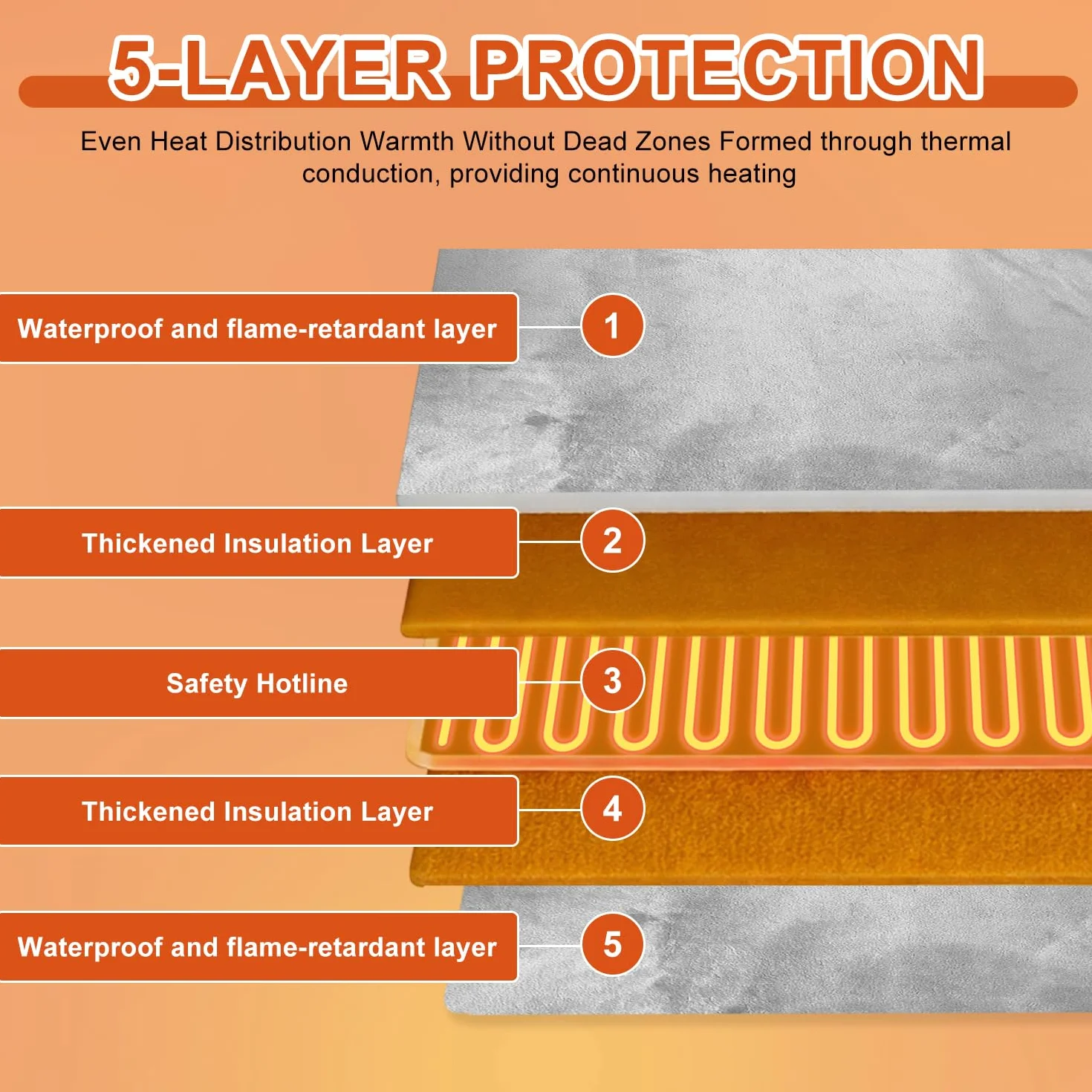 5-LAYER PROTECTION

Even Heat Distribution Warmth Without Dead Zones Formed through thermal conduction, providing continuous heating

Waterproof and flame-retardant layer
1

Thickened Insulation Layer
2

Safety Hotline
3

Thickened Insulation Layer
4

Waterproof and flame-retardant layer
5